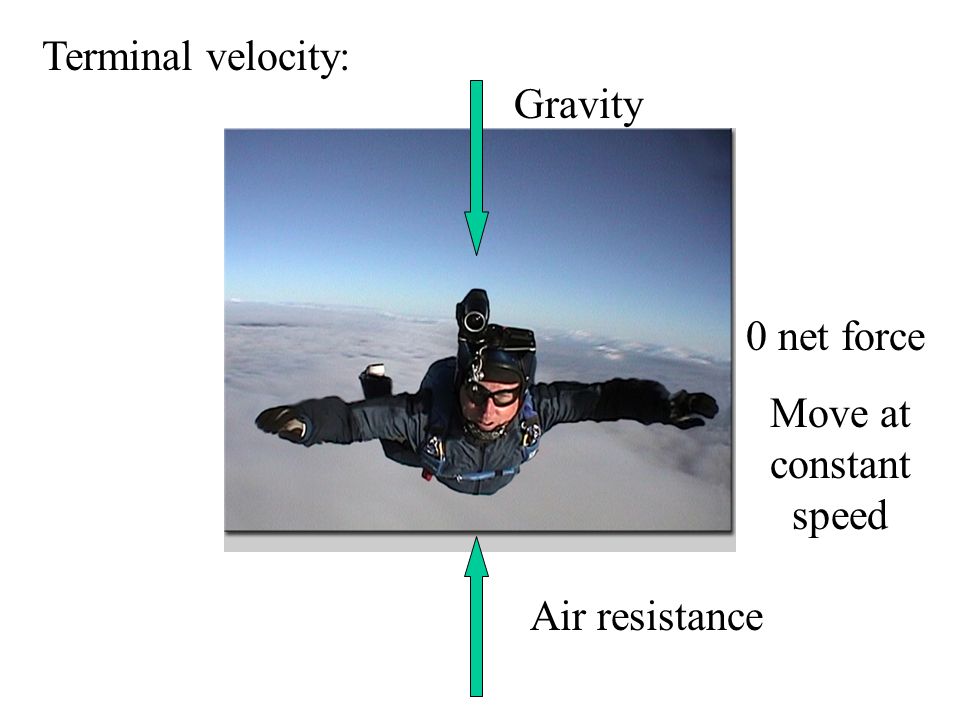 Terminal velocity:

Gravity

0 net force

Move at constant speed

Air resistance